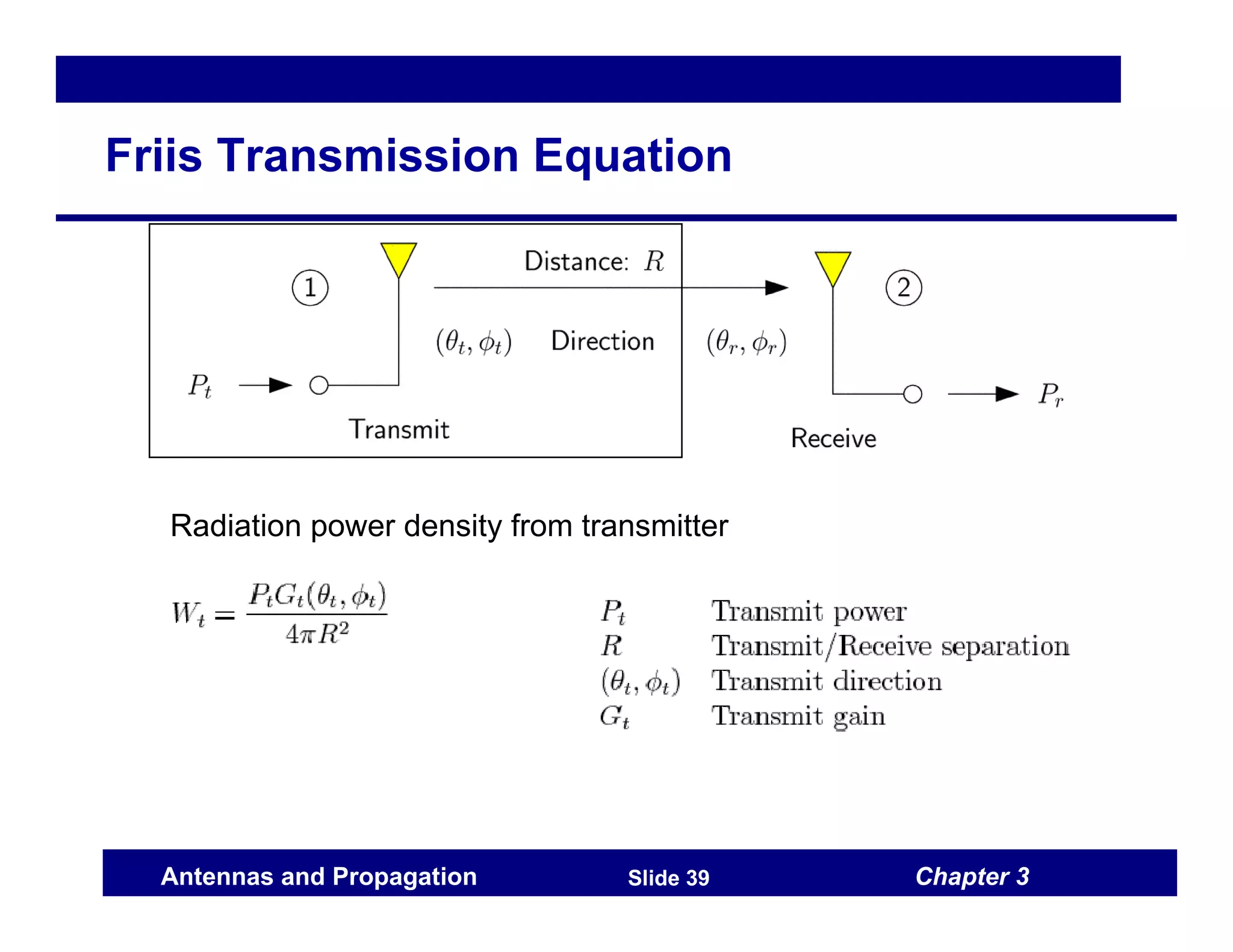 Friis Transmission Equation

1

Distance: $R$

2

$(\theta_t, \phi_t)$ Direction $(\theta_r, \phi_r)$

$P_t$

$P_r$

Transmit

Receive

Radiation power density from transmitter

$W_t = \frac{P_t G_t(\theta_t, \phi_t)}{4\pi R^2}$

| | |
|---|---|
| $P_t$ | Transmit power |
| $R$ | Transmit/Receive separation |
| $(\theta_t, \phi_t)$ | Transmit direction |
| $G_t$ | Transmit gain |

Antennas and Propagation Slide 39 Chapter 3